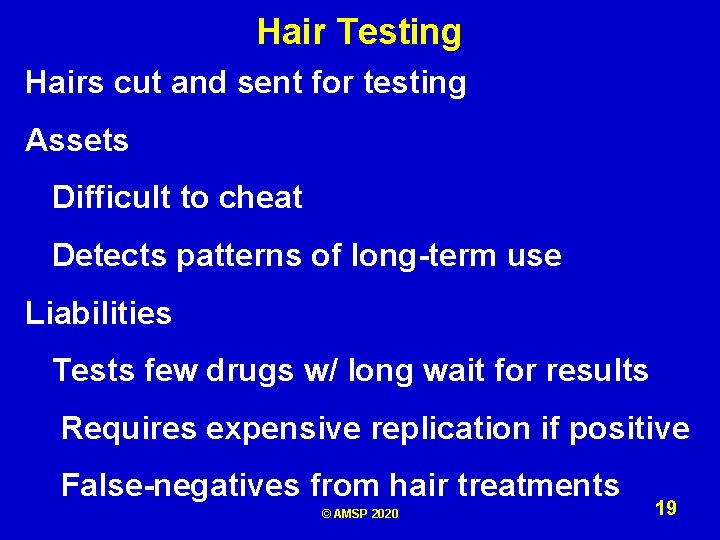 Hair Testing

Hairs cut and sent for testing

Assets

Difficult to cheat

Detects patterns of long-term use

Liabilities

Tests few drugs w/ long wait for results

Requires expensive replication if positive

False-negatives from hair treatments

© AMSP 2020

19